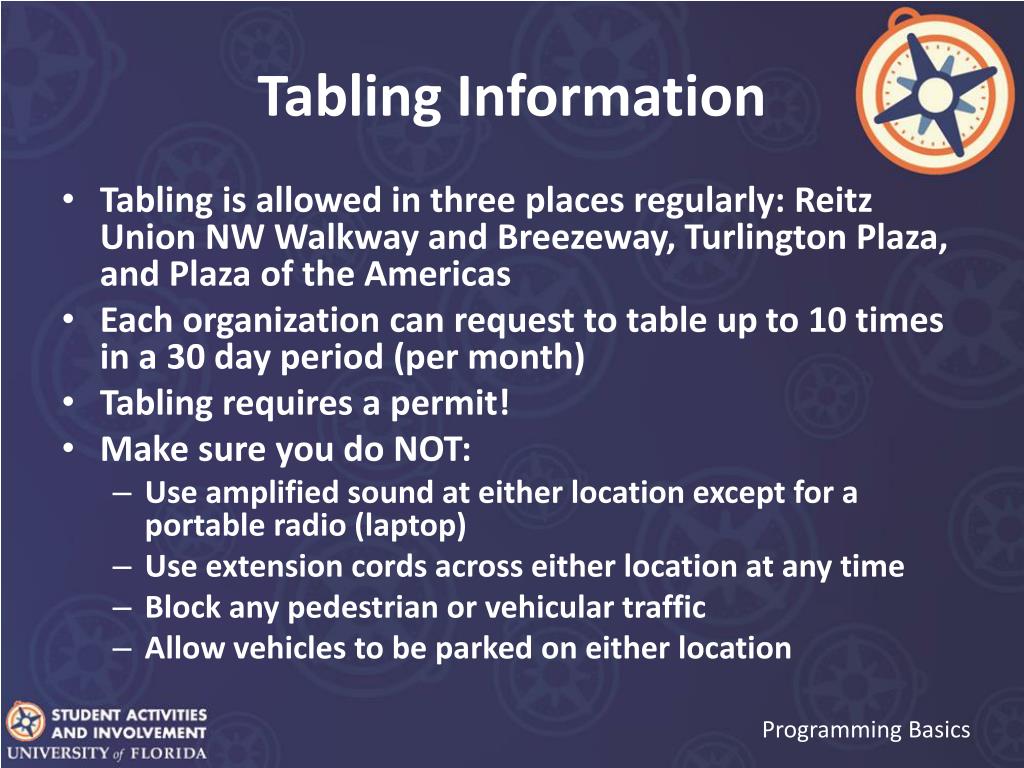 Tabling Information

• Tabling is allowed in three places regularly: Reitz Union NW Walkway and Breezeway, Turlington Plaza, and Plaza of the Americas
• Each organization can request to table up to 10 times in a 30 day period (per month)
• Tabling requires a permit!
• Make sure you do NOT:
– Use amplified sound at either location except for a portable radio (laptop)
– Use extension cords across either location at any time
– Block any pedestrian or vehicular traffic
– Allow vehicles to be parked on either location

STUDENT ACTIVITIES AND INVOLVEMENT
UNIVERSITY of FLORIDA

Programming Basics